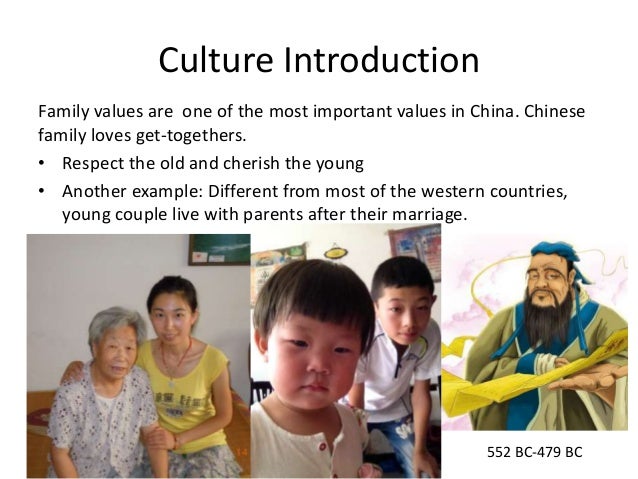 Culture Introduction

Family values are  one of the most important values in China. Chinese family loves get-togethers.

• Respect the old and cherish the young
• Another example: Different from most of the western countries, young couple live with parents after their marriage.

552 BC-479 BC